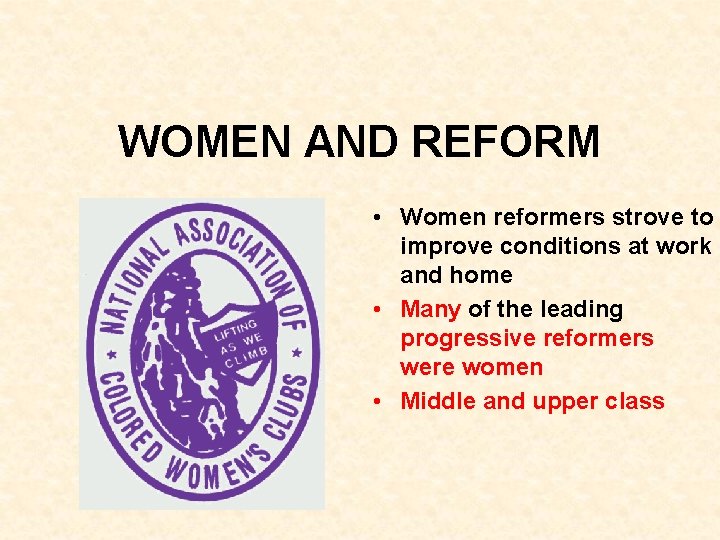 WOMEN AND REFORM

NATIONAL ASSOCIATION OF COLORED WOMEN'S CLUBS

LIFTING AS WE CLIMB

• Women reformers strove to improve conditions at work and home
• Many of the leading progressive reformers were women
• Middle and upper class